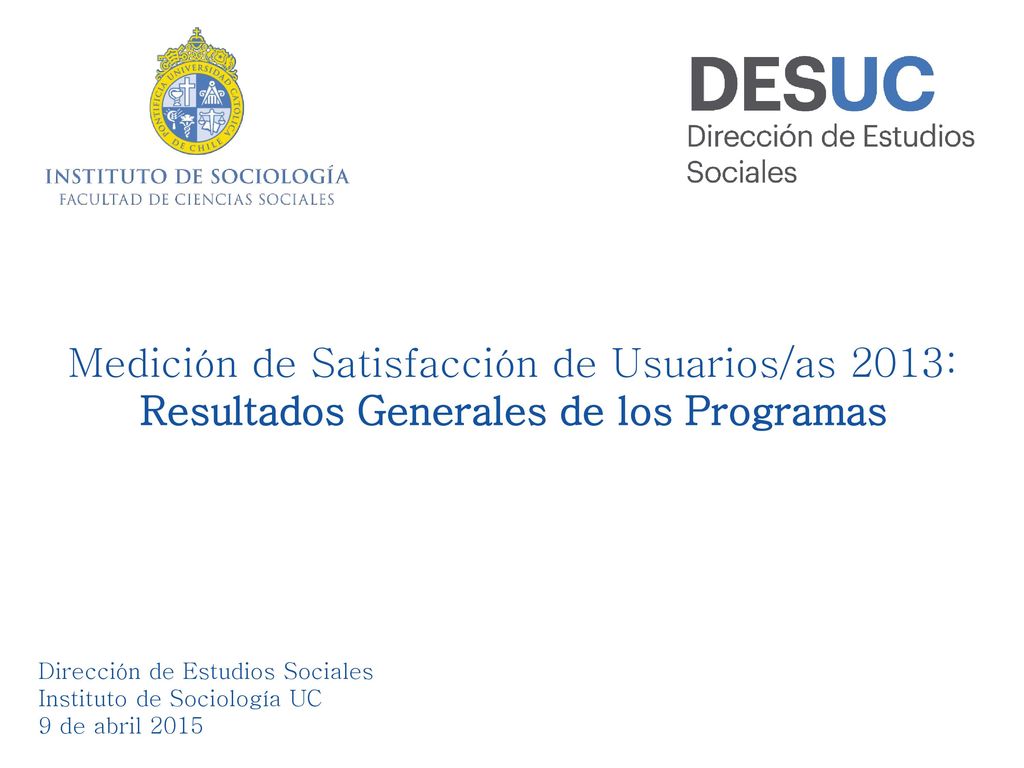 PONTIFICIA UNIVERSIDAD CATÓLICA DE CHILE

INSTITUTO DE SOCIOLOGÍA
FACULTAD DE CIENCIAS SOCIALES

DESUC
Dirección de Estudios Sociales

Medición de Satisfacción de Usuarios/as 2013:
Resultados Generales de los Programas

Dirección de Estudios Sociales
Instituto de Sociología UC
9 de abril 2015